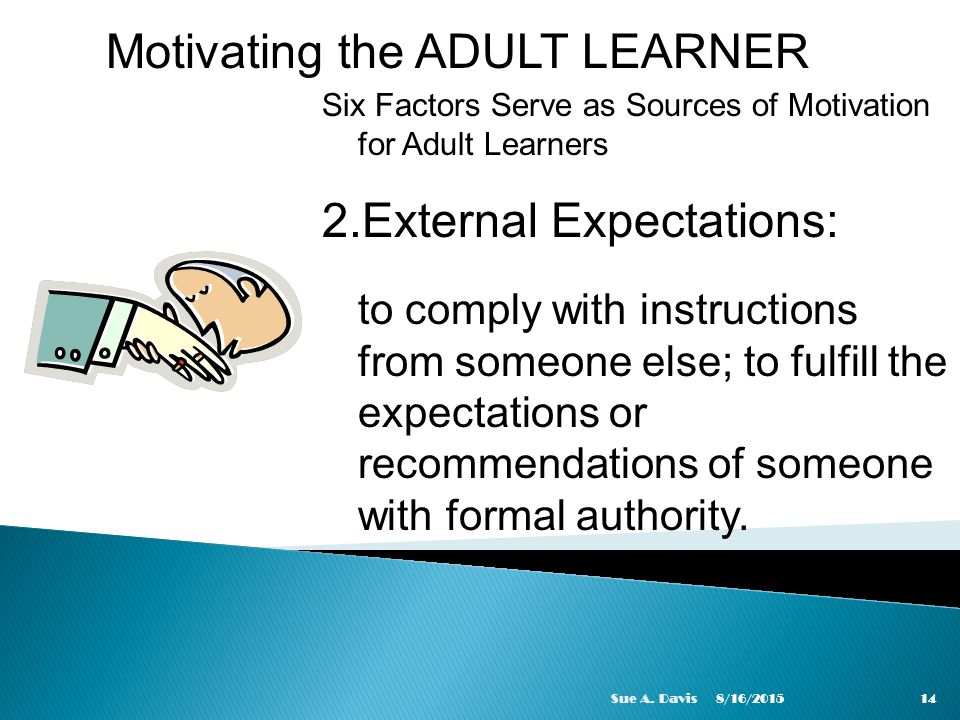 Motivating the ADULT LEARNER

Six Factors Serve as Sources of Motivation for Adult Learners

2.External Expectations:

to comply with instructions from someone else; to fulfill the expectations or recommendations of someone with formal authority.

Sue A. Davis 8/16/2015 14